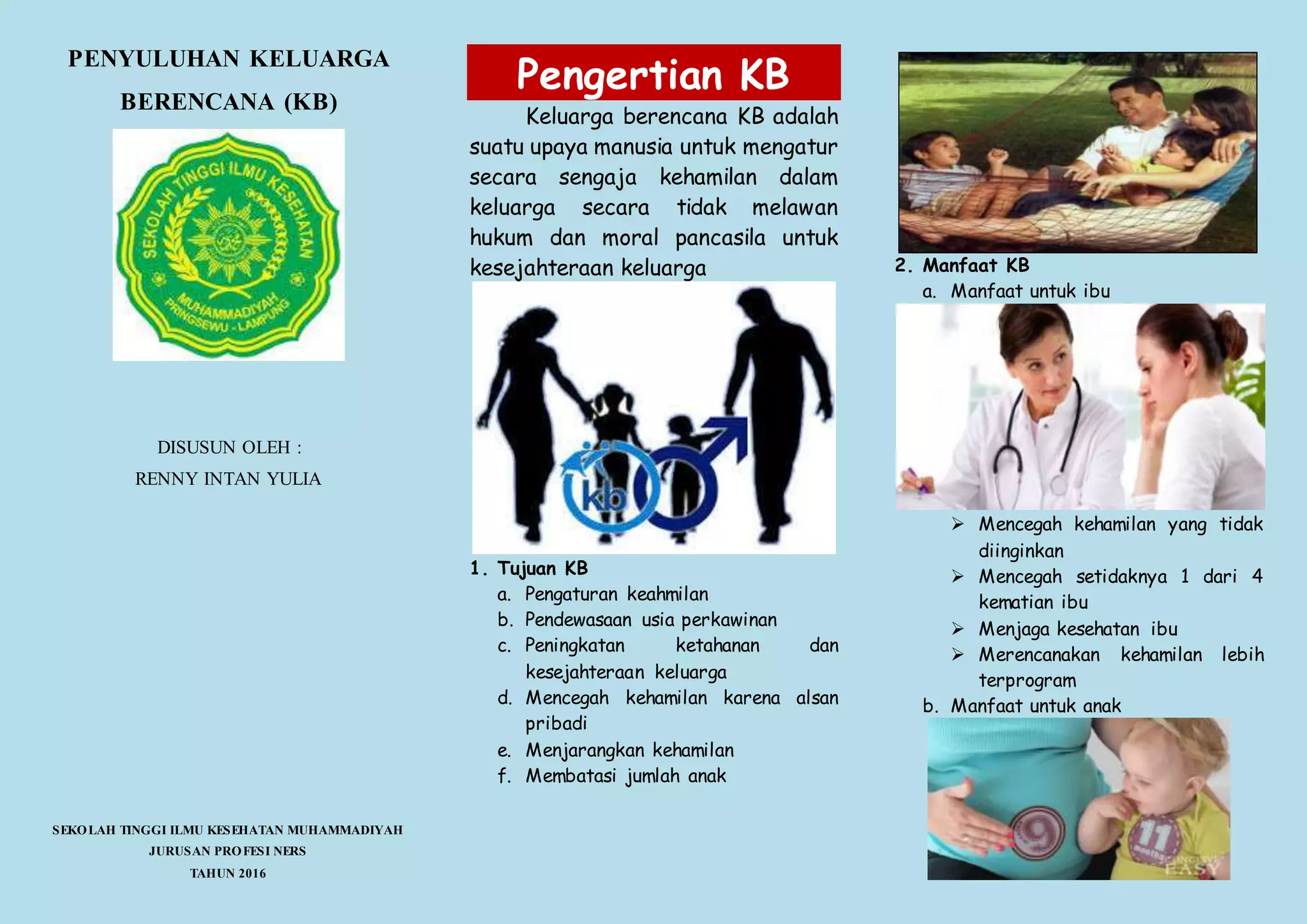 PENYULUHAN KELUARGA BERENCANA (KB)

SEKOLAH TINGGI ILMU KESEHATAN
MUHAMMADIYAH
PRINGSEWU - LAMPUNG

DISUSUN OLEH :
RENNY INTAN YULIA

SEKOLAH TINGGI ILMU KESEHATAN MUHAMMADIYAH
JURUSAN PROFESI NERS
TAHUN 2016

Pengertian KB

Keluarga berencana KB adalah suatu upaya manusia untuk mengatur secara sengaja kehamilan dalam keluarga secara tidak melawan hukum dan moral pancasila untuk kesejahteraan keluarga

kb

1. Tujuan KB
a. Pengaturan keahmilan
b. Pendewasaan usia perkawinan
c. Peningkatan ketahanan dan kesejahteraan keluarga
d. Mencegah kehamilan karena alsan pribadi
e. Menjarangkan kehamilan
f. Membatasi jumlah anak

2. Manfaat KB
a. Manfaat untuk ibu
➢ Mencegah kehamilan yang tidak diinginkan
➢ Mencegah setidaknya 1 dari 4 kematian ibu
➢ Menjaga kesehatan ibu
➢ Merencanakan kehamilan lebih terprogram
b. Manfaat untuk anak

9
11
EASY